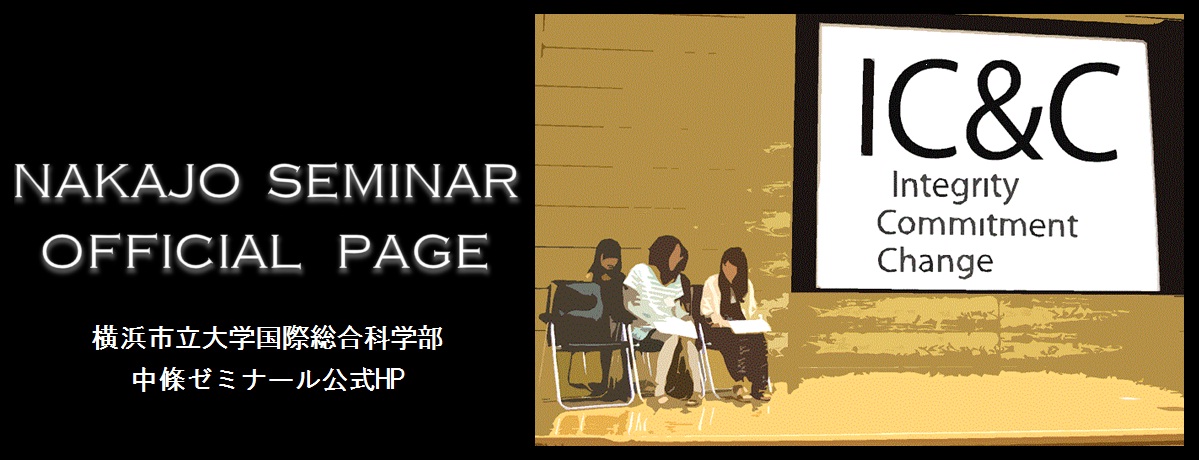 NAKAJO SEMINAR
OFFICIAL PAGE

横浜市立大学国際総合科学部
中條ゼミナール公式HP

IC&C
Integrity
Commitment
Change